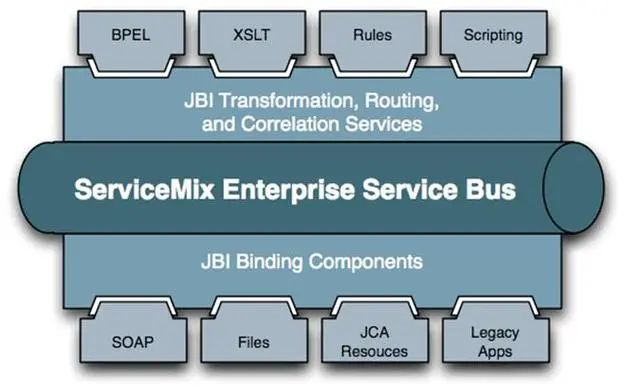 BPEL

XSLT

Rules

Scripting

JBI Transformation, Routing, and Correlation Services

ServiceMix Enterprise Service Bus

JBI Binding Components

SOAP

Files

JCA Resouces

Legacy Apps